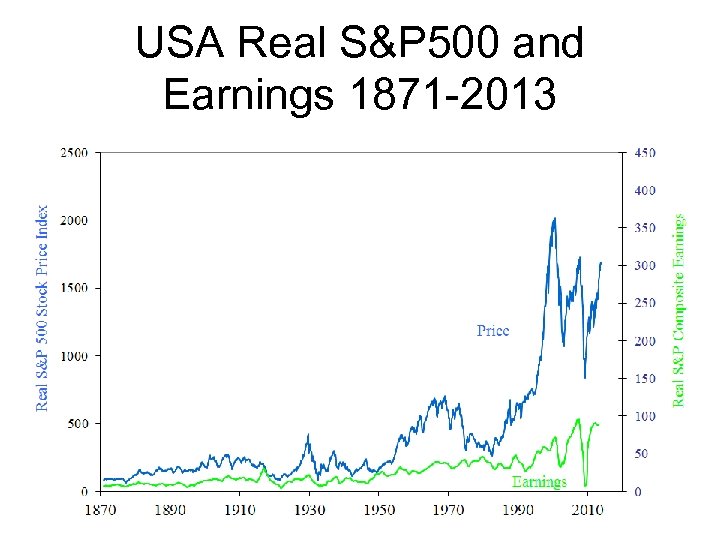 USA Real S&P500 and Earnings 1871-2013

Real S&P 500 Stock Price Index

2500
2000
1500
1000
500
0

Price

Earnings

1870
1890
1910
1930
1950
1970
1990
2010

450
400
350
300
250
200
150
100
50
0

Real S&P Composite Earnings